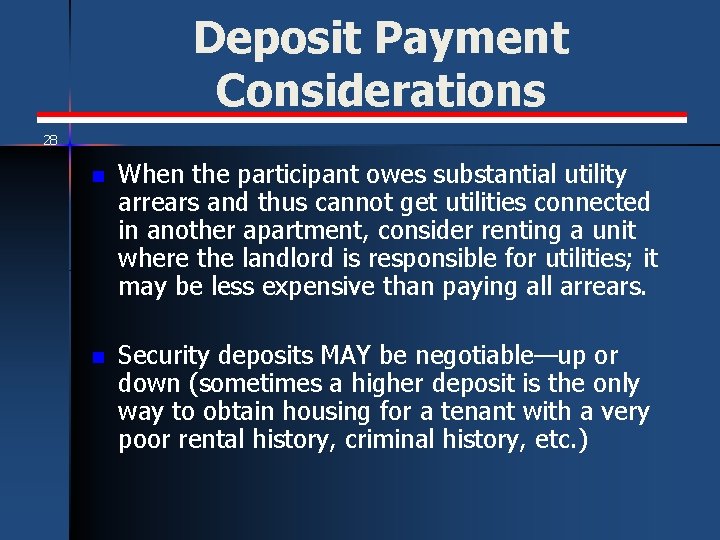 Deposit Payment Considerations

28

When the participant owes substantial utility arrears and thus cannot get utilities connected in another apartment, consider renting a unit where the landlord is responsible for utilities; it may be less expensive than paying all arrears.

Security deposits MAY be negotiable—up or down (sometimes a higher deposit is the only way to obtain housing for a tenant with a very poor rental history, criminal history, etc.)